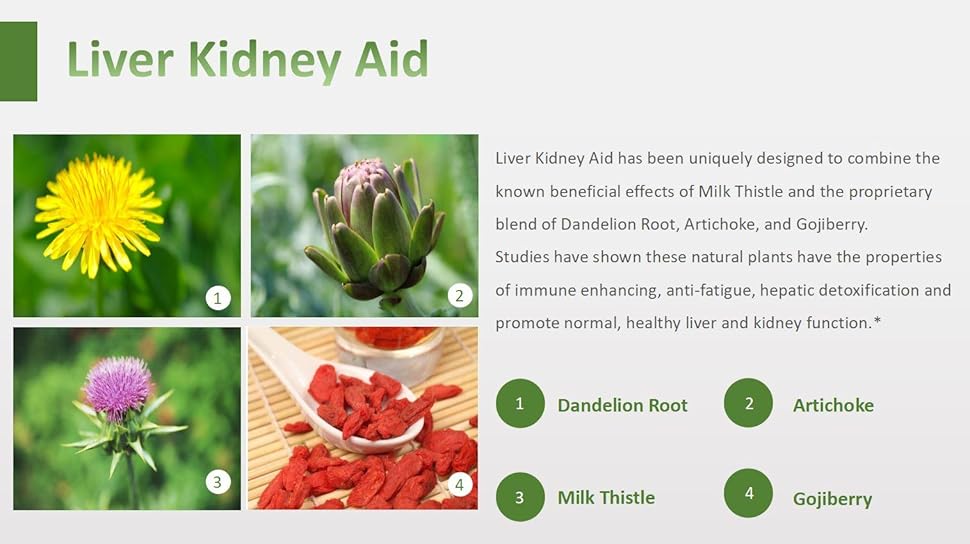 Liver Kidney Aid

1

2

3

4

Liver Kidney Aid has been uniquely designed to combine the known beneficial effects of Milk Thistle and the proprietary blend of Dandelion Root, Artichoke, and Gojiberry.
Studies have shown these natural plants have the properties of immune enhancing, anti-fatigue, hepatic detoxification and promote normal, healthy liver and kidney function.*

1 Dandelion Root

2 Artichoke

3 Milk Thistle

4 Gojiberry